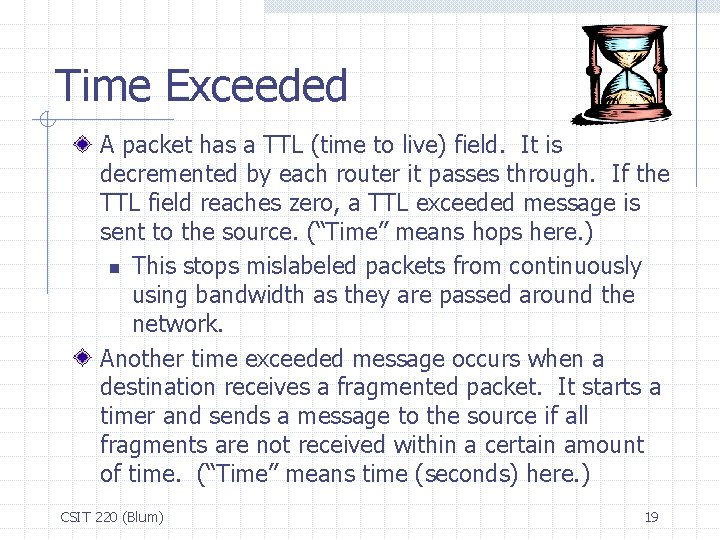 Time Exceeded

A packet has a TTL (time to live) field. It is decremented by each router it passes through. If the TTL field reaches zero, a TTL exceeded message is sent to the source. ("Time" means hops here.)

This stops mislabeled packets from continuously using bandwidth as they are passed around the network.

Another time exceeded message occurs when a destination receives a fragmented packet. It starts a timer and sends a message to the source if all fragments are not received within a certain amount of time. ("Time" means time (seconds) here.)

CSIT 220 (Blum)

19